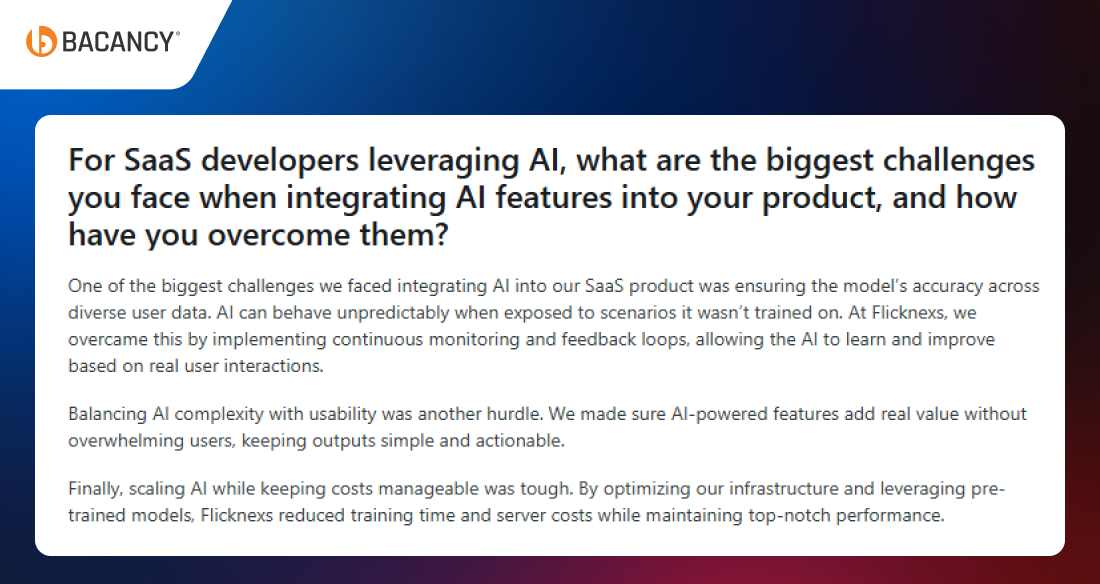 BACANCY®

For SaaS developers leveraging AI, what are the biggest challenges you face when integrating AI features into your product, and how have you overcome them?

One of the biggest challenges we faced integrating AI into our SaaS product was ensuring the model's accuracy across diverse user data. AI can behave unpredictably when exposed to scenarios it wasn't trained on. At Flicknexs, we overcame this by implementing continuous monitoring and feedback loops, allowing the AI to learn and improve based on real user interactions.

Balancing AI complexity with usability was another hurdle. We made sure AI-powered features add real value without overwhelming users, keeping outputs simple and actionable.

Finally, scaling AI while keeping costs manageable was tough. By optimizing our infrastructure and leveraging pre-trained models, Flicknexs reduced training time and server costs while maintaining top-notch performance.